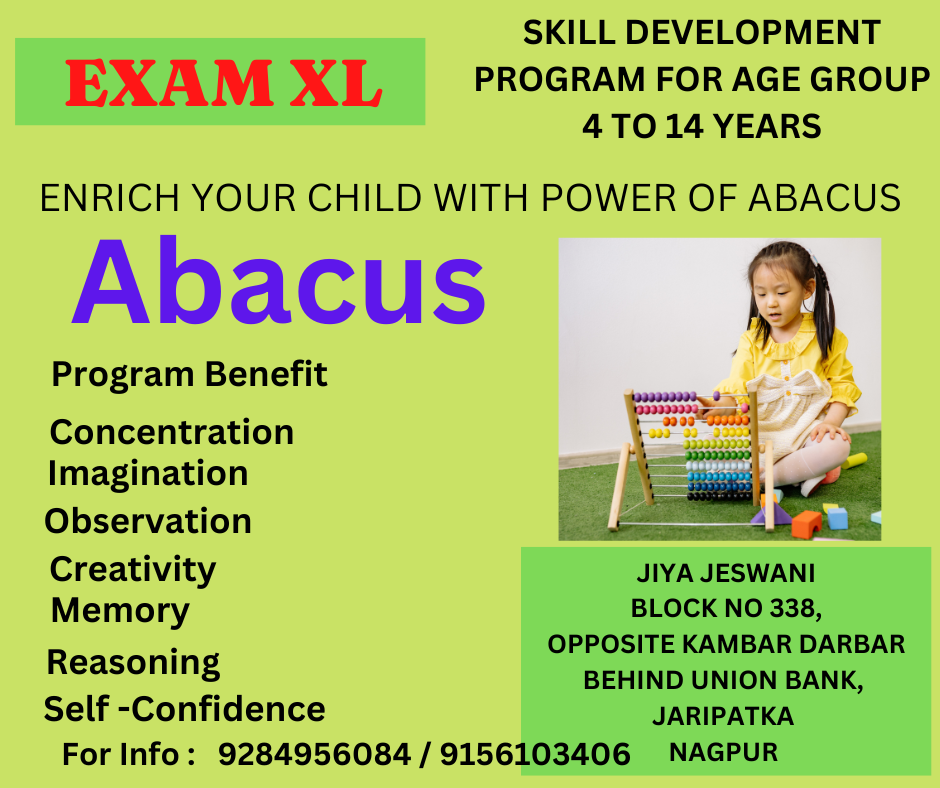 EXAM XL

SKILL DEVELOPMENT PROGRAM FOR AGE GROUP 4 TO 14 YEARS

ENRICH YOUR CHILD WITH POWER OF ABACUS

Abacus

Program Benefit

Concentration
Imagination
Observation
Creativity
Memory
Reasoning
Self -Confidence

For Info : 9284956084 / 9156103406

JIYA JESWANI
BLOCK NO 338,
OPPOSITE KAMBAR DARBAR
BEHIND UNION BANK,
JARIPATKA
NAGPUR